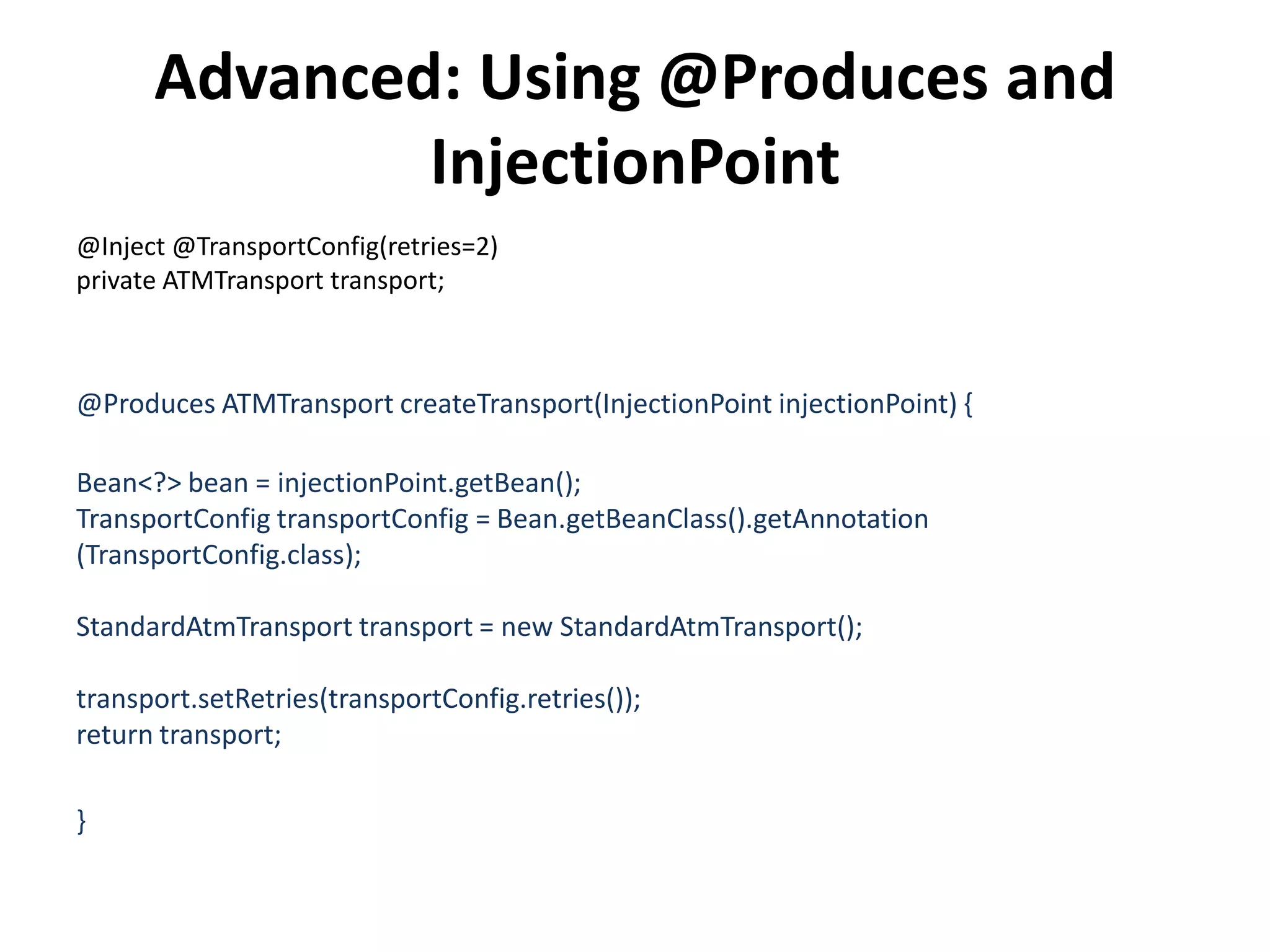 Advanced: Using @Produces and InjectionPoint

@Inject @TransportConfig(retries=2)
private ATMTransport transport;

@Produces ATMTransport createTransport(InjectionPoint injectionPoint) {

Bean<?> bean = injectionPoint.getBean();
TransportConfig transportConfig = Bean.getBeanClass().getAnnotation (TransportConfig.class);

StandardAtmTransport transport = new StandardAtmTransport();

transport.setRetries(transportConfig.retries());
return transport;

}